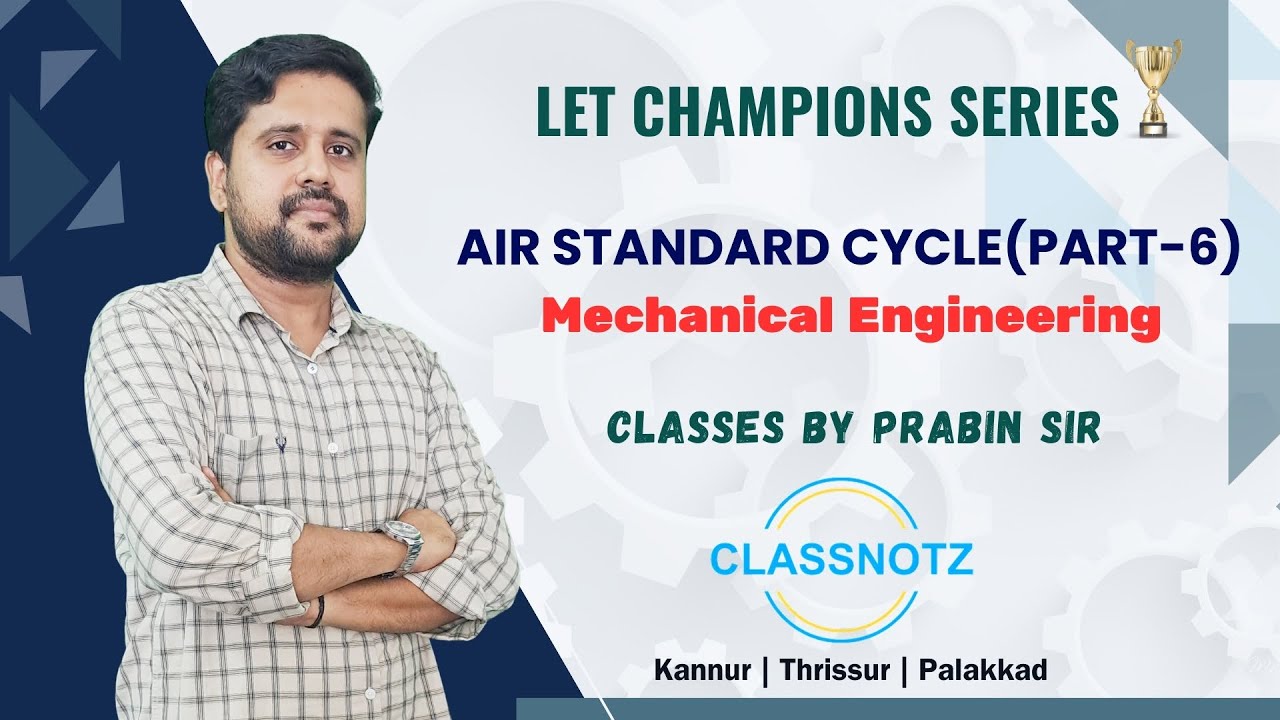 LET CHAMPIONS SERIES

AIR STANDARD CYCLE(PART-6)
Mechanical Engineering

CLASSES BY PRABIN SIR

CLASSNOTZ

Kannur | Thrissur | Palakkad